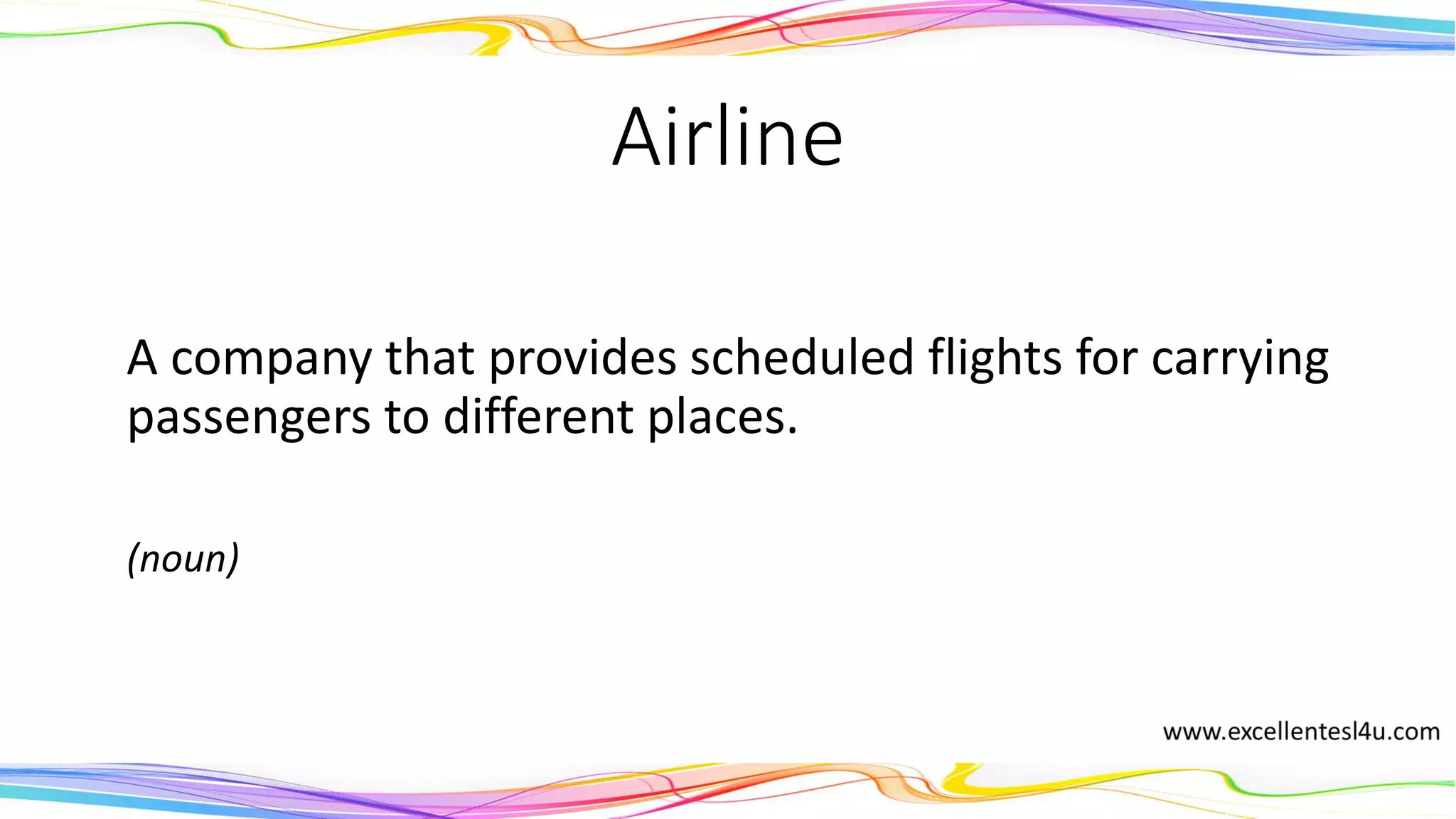 Airline

A company that provides scheduled flights for carrying passengers to different places.

(noun)

www.excellentesl4u.com